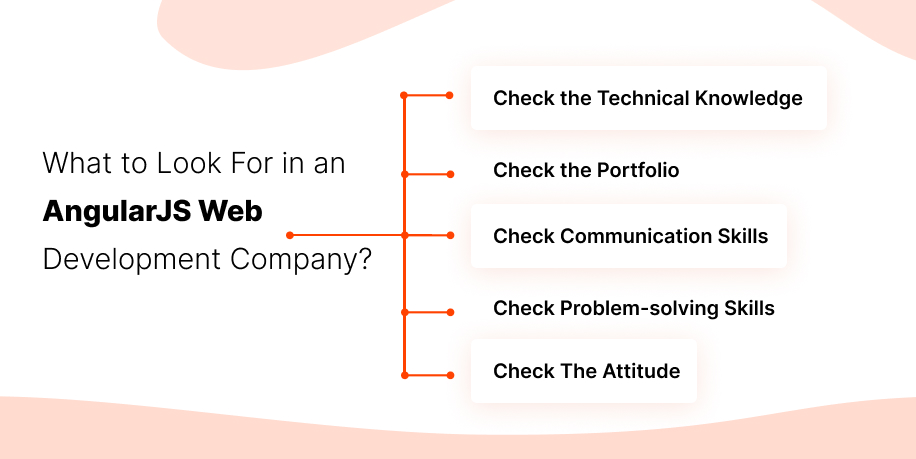 What to Look For in an
AngularJS Web
Development Company?

Check the Technical Knowledge

Check the Portfolio

Check Communication Skills

Check Problem-solving Skills

Check The Attitude